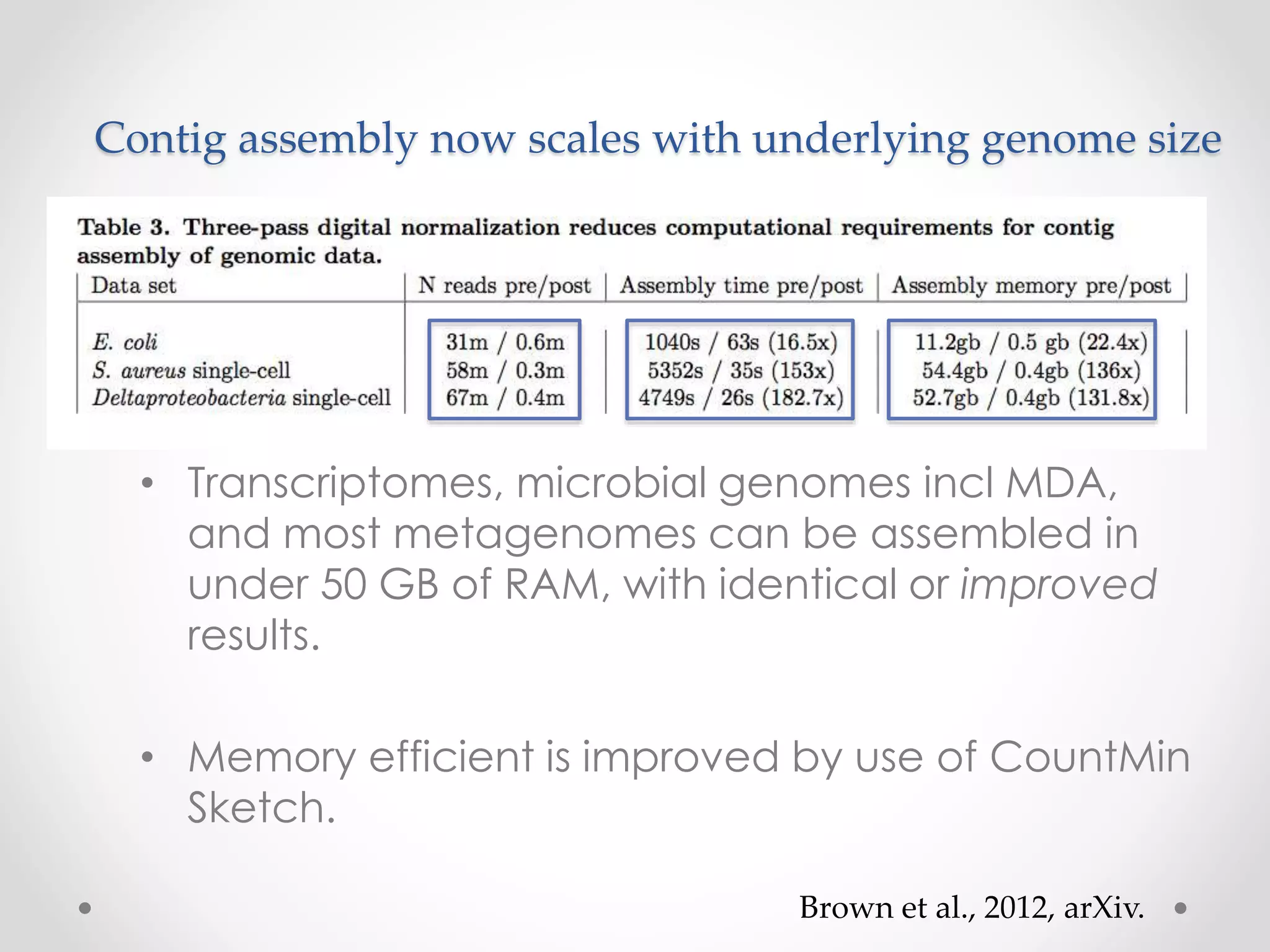 Contig assembly now scales with underlying genome size

Table 3. Three-pass digital normalization reduces computational requirements for contig assembly of genomic data.

| Data set | N reads pre/post | Assembly time pre/post | Assembly memory pre/post |
|---|---|---|---|
| E. coli | 31m / 0.6m | 1040s / 63s (16.5x) | 11.2gb / 0.5 gb (22.4x) |
| S. aureus single-cell | 58m / 0.3m | 5352s / 35s (153x) | 54.4gb / 0.4gb (136x) |
| Deltaproteobacteria single-cell | 67m / 0.4m | 4749s / 26s (182.7x) | 52.7gb / 0.4gb (131.8x) |

• Transcriptomes, microbial genomes incl MDA, and most metagenomes can be assembled in under 50 GB of RAM, with identical or improved results.

• Memory efficient is improved by use of CountMin Sketch.

Brown et al., 2012, arXiv.